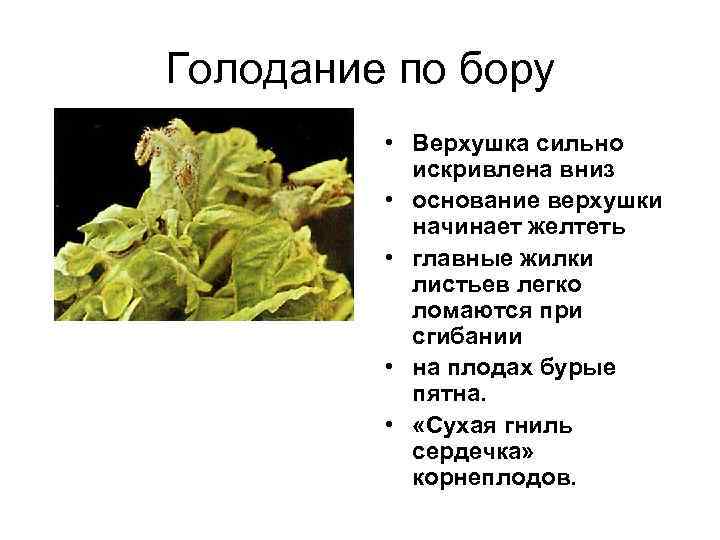 Голодание по бору

• Верхушка сильно искривлена вниз
• основание верхушки начинает желтеть
• главные жилки листьев легко ломаются при сгибании
• на плодах бурые пятна.
• «Сухая гниль сердечка» корнеплодов.